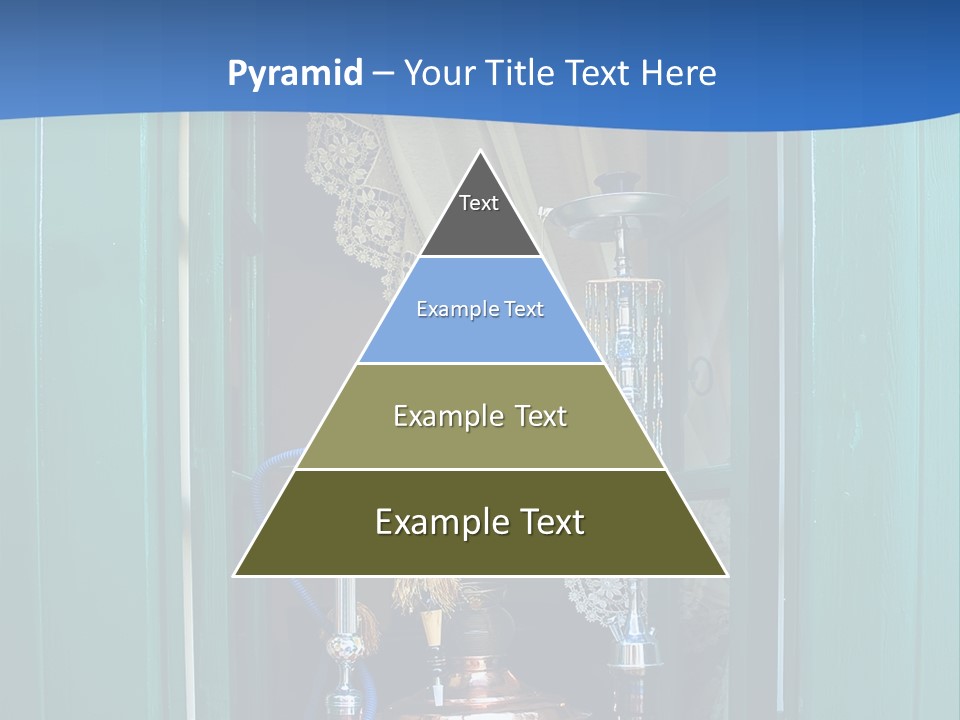 Pyramid – Your Title Text Here

Text

Example Text

Example Text

Example Text